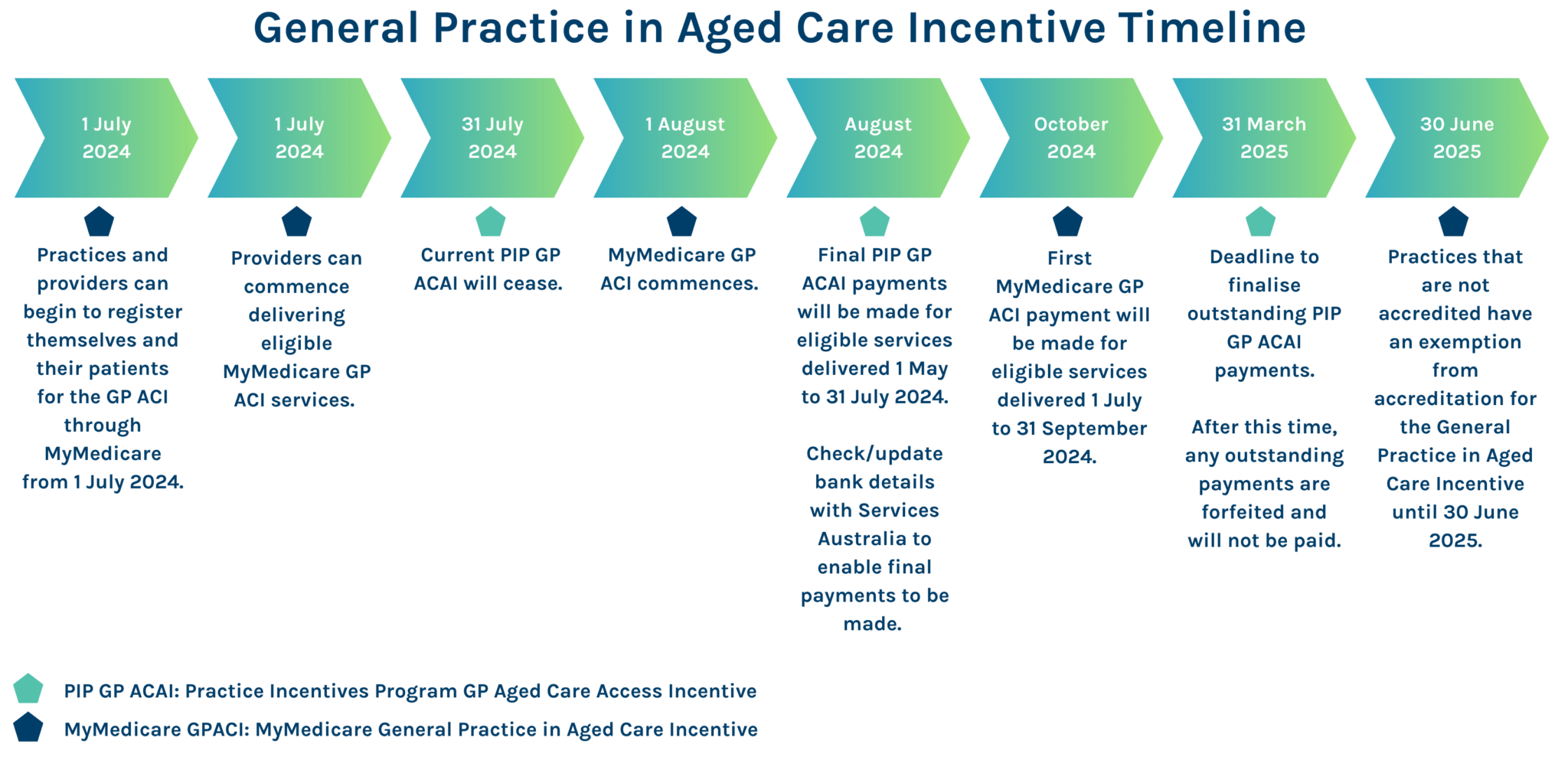 General Practice in Aged Care Incentive Timeline

1 July 2024

Practices and providers can begin to register themselves and their patients for the GP ACI through MyMedicare from 1 July 2024.

1 July 2024

Providers can commence delivering eligible MyMedicare GP ACI services.

31 July 2024

Current PIP GP ACAI will cease.

1 August 2024

MyMedicare GP ACI commences.

August 2024

Final PIP GP ACAI payments will be made for eligible services delivered 1 May to 31 July 2024.

Check/update bank details with Services Australia to enable final payments to be made.

October 2024

First MyMedicare GP ACI payment will be made for eligible services delivered 1 July to 31 September 2024.

31 March 2025

Deadline to finalise outstanding PIP GP ACAI payments.

After this time, any outstanding payments are forfeited and will not be paid.

30 June 2025

Practices that are not accredited have an exemption from accreditation for the General Practice in Aged Care Incentive until 30 June 2025.

PIP GP ACAI: Practice Incentives Program GP Aged Care Access Incentive

MyMedicare GPACI: MyMedicare General Practice in Aged Care Incentive